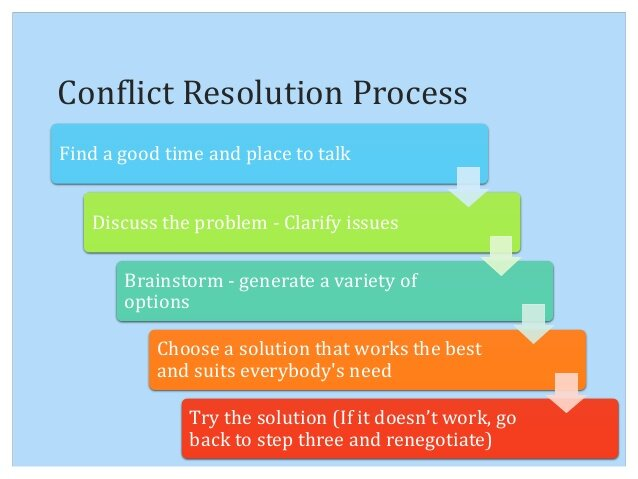 Conflict Resolution Process

Find a good time and place to talk

Discuss the problem - Clarify issues

Brainstorm - generate a variety of options

Choose a solution that works the best and suits everybody's need

Try the solution (If it doesn't work, go back to step three and renegotiate)